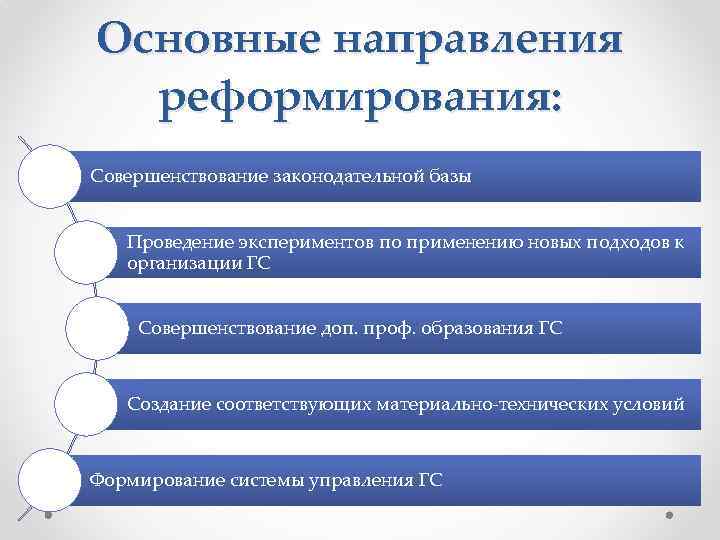 Основные направления реформирования:

Совершенствование законодательной базы

Проведение экспериментов по применению новых подходов к организации ГС

Совершенствование доп. проф. образования ГС

Создание соответствующих материально-технических условий

Формирование системы управления ГС